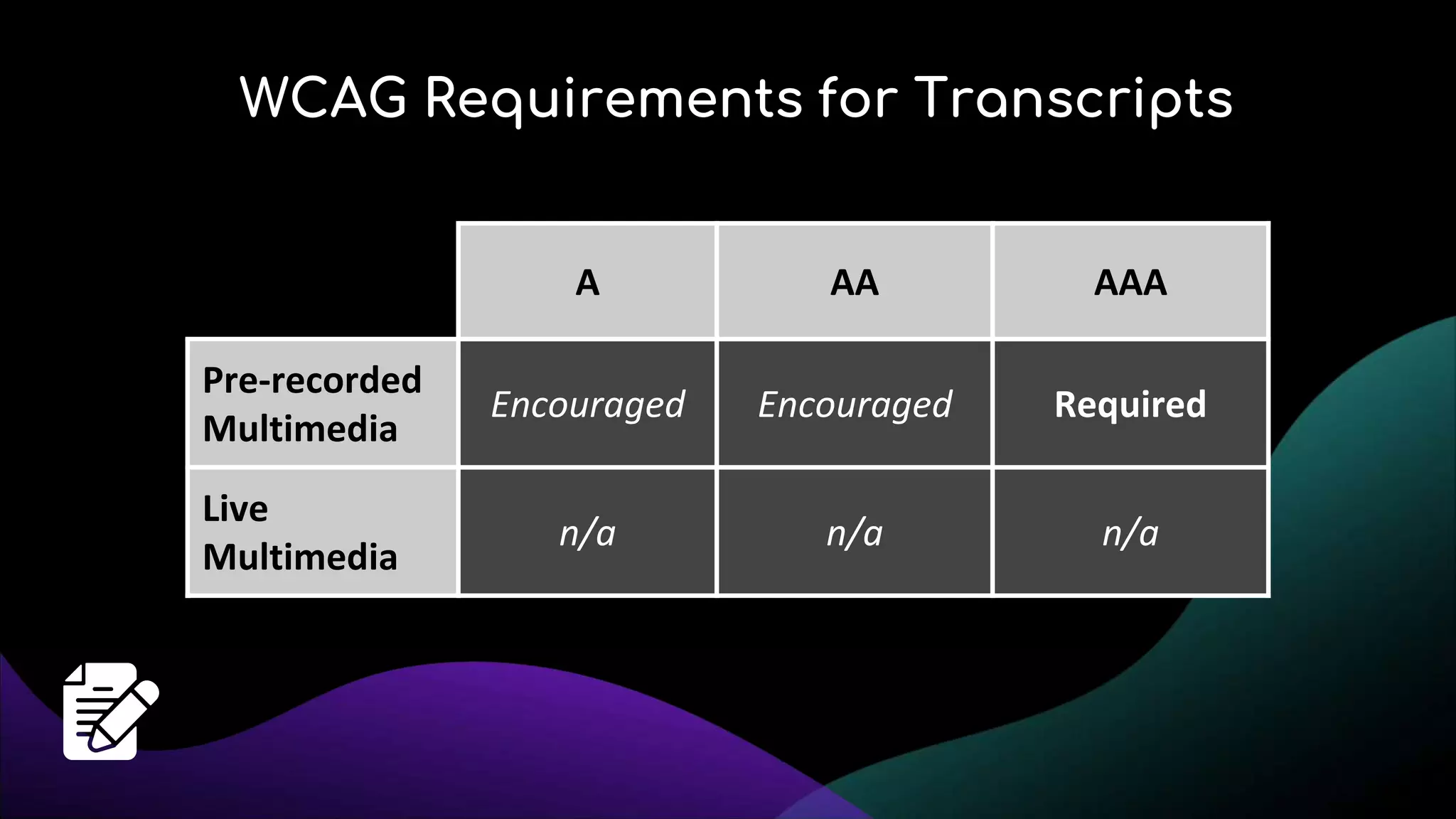 WCAG Requirements for Transcripts

| | A | AA | AAA |
|---|---|---|---|
| Pre-recorded Multimedia | Encouraged | Encouraged | Required |
| Live Multimedia | n/a | n/a | n/a |